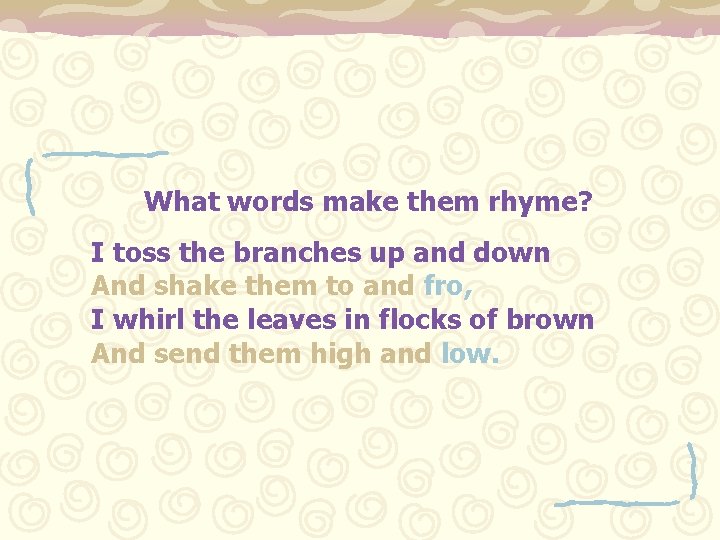 What words make them rhyme?

I toss the branches up and down
And shake them to and fro,
I whirl the leaves in flocks of brown
And send them high and low.